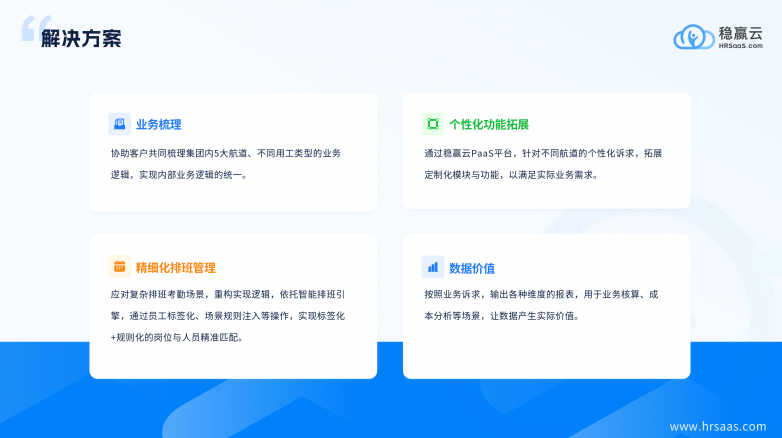 解决方案

稳赢云
HRSaaS.com

业务梳理

协助客户共同梳理集团内5大航道、不同用工类型的业务逻辑，实现内部业务逻辑的统一。

个性化功能拓展

通过稳赢云PaaS平台，针对不同航道的个性化诉求，拓展定制化模块与功能，以满足实际业务需求。

精细化排班管理

应对复杂排班考勤场景，重构实现逻辑，依托智能排班引擎，通过员工标签化、场景规则注入等操作，实现标签化+规则化的岗位与人员精准匹配。

数据价值

按照业务诉求，输出各种维度的报表，用于业务核算、成本分析等场景，让数据产生实际价值。

www.hrsaas.com